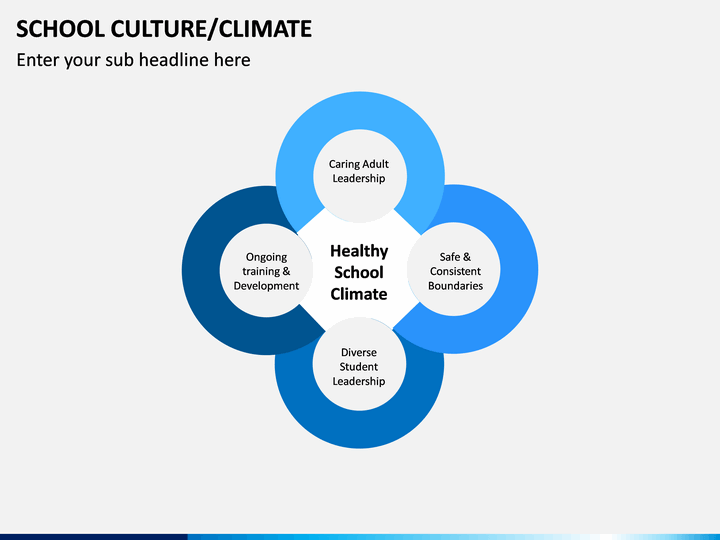 SCHOOL CULTURE/CLIMATE

Enter your sub headline here

Caring Adult Leadership

Ongoing training & Development

Healthy School Climate

Safe & Consistent Boundaries

Diverse Student Leadership